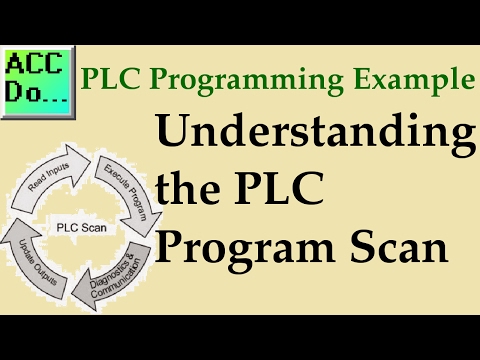 ACC
Do...

PLC Programming Example

Understanding the PLC Program Scan

Read Inputs
Execute Program
PLC Scan
Diagnostics & Communication
Update Outputs